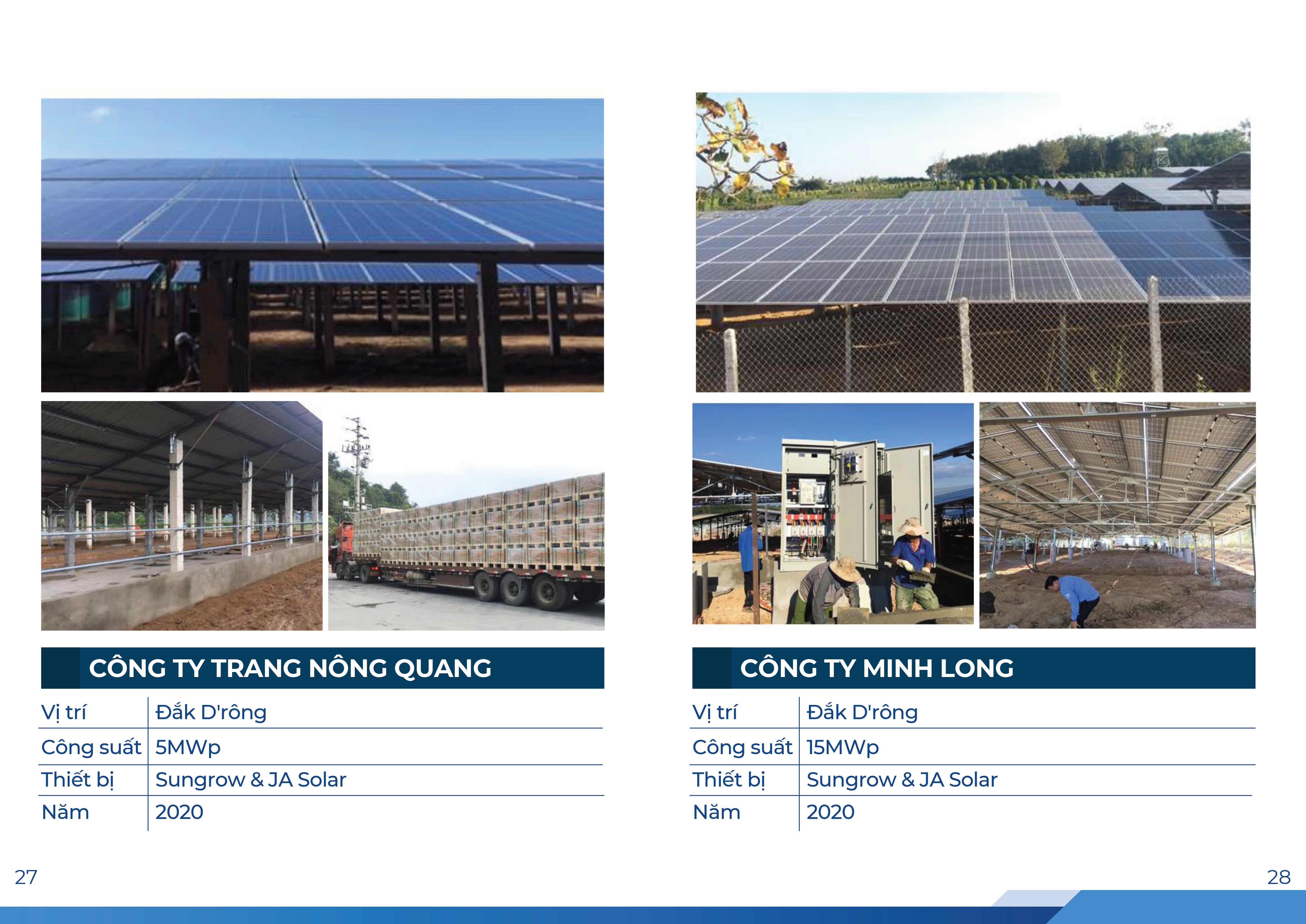 CÔNG TY TRANG NÔNG QUANG

| Vị trí | Đắk D'rông |
|---|---|
| Công suất | 5MWp |
| Thiết bị | Sungrow & JA Solar |
| Năm | 2020 |

27

CÔNG TY MINH LONG

| Vị trí | Đắk D'rông |
|---|---|
| Công suất | 15MWp |
| Thiết bị | Sungrow & JA Solar |
| Năm | 2020 |

28